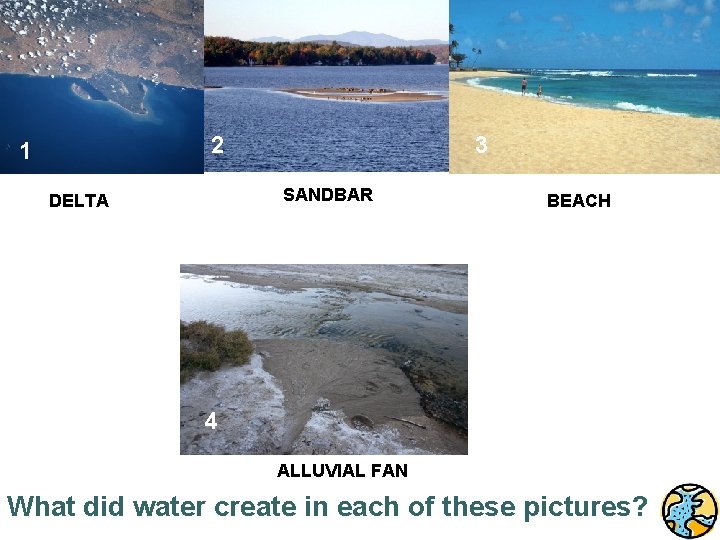 1

2

3

DELTA

SANDBAR

BEACH

4

ALLUVIAL FAN

What did water create in each of these pictures?